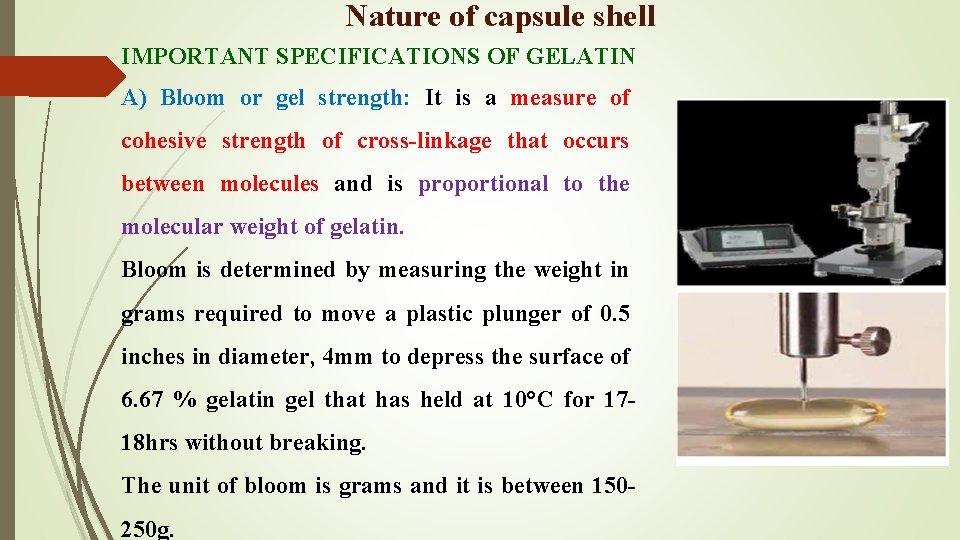 Nature of capsule shell

IMPORTANT SPECIFICATIONS OF GELATIN

A) Bloom or gel strength: It is a measure of cohesive strength of cross-linkage that occurs between molecules and is proportional to the molecular weight of gelatin.

Bloom is determined by measuring the weight in grams required to move a plastic plunger of 0.5 inches in diameter, 4mm to depress the surface of 6.67 % gelatin gel that has held at 10°C for 17-18hrs without breaking.

The unit of bloom is grams and it is between 150-250g.